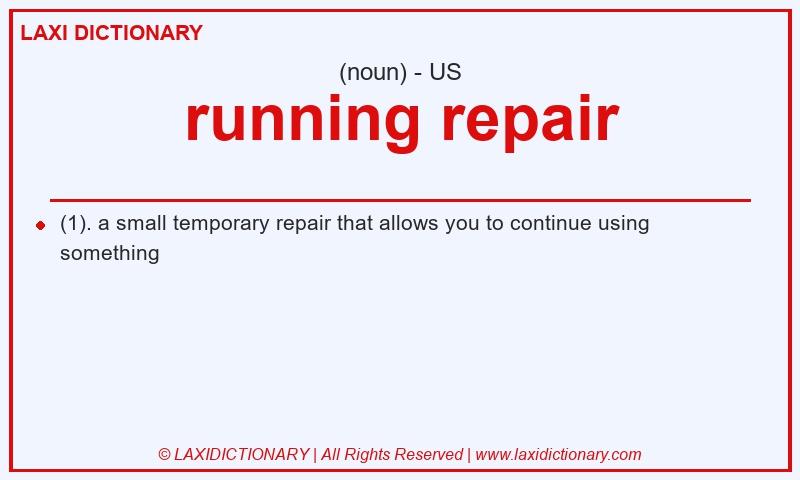 LAXI DICTIONARY

(noun) - US

running repair

(1). a small temporary repair that allows you to continue using something

© LAXIDICTIONARY | All Rights Reserved | www.laxidictionary.com